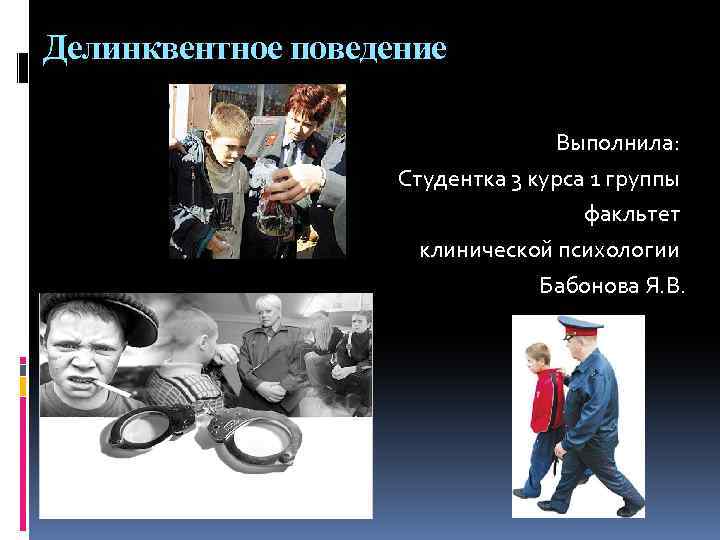 Делинквентное поведение

Выполнила:
Студентка 3 курса 1 группы
факльтет
клинической психологии
Бабонова Я.В.